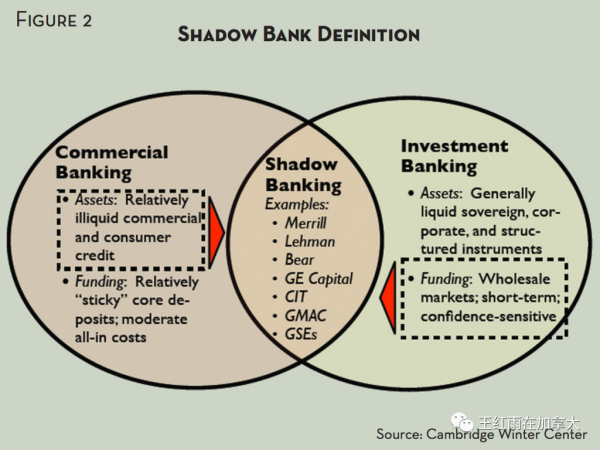 FIGURE 2

SHADOW BANK DEFINITION

Commercial Banking

• Assets: Relatively illiquid commercial and consumer credit

• Funding: Relatively "sticky" core deposits; moderate all-in costs

Shadow Banking

Examples:

• Merrill
• Lehman
• Bear
• GE Capital
• CIT
• GMAC
• GSEs

Investment Banking

• Assets: Generally liquid sovereign, corporate, and structured instruments

• Funding: Wholesale markets; short-term; confidence-sensitive

王红雨在加拿大

Source: Cambridge Winter Center